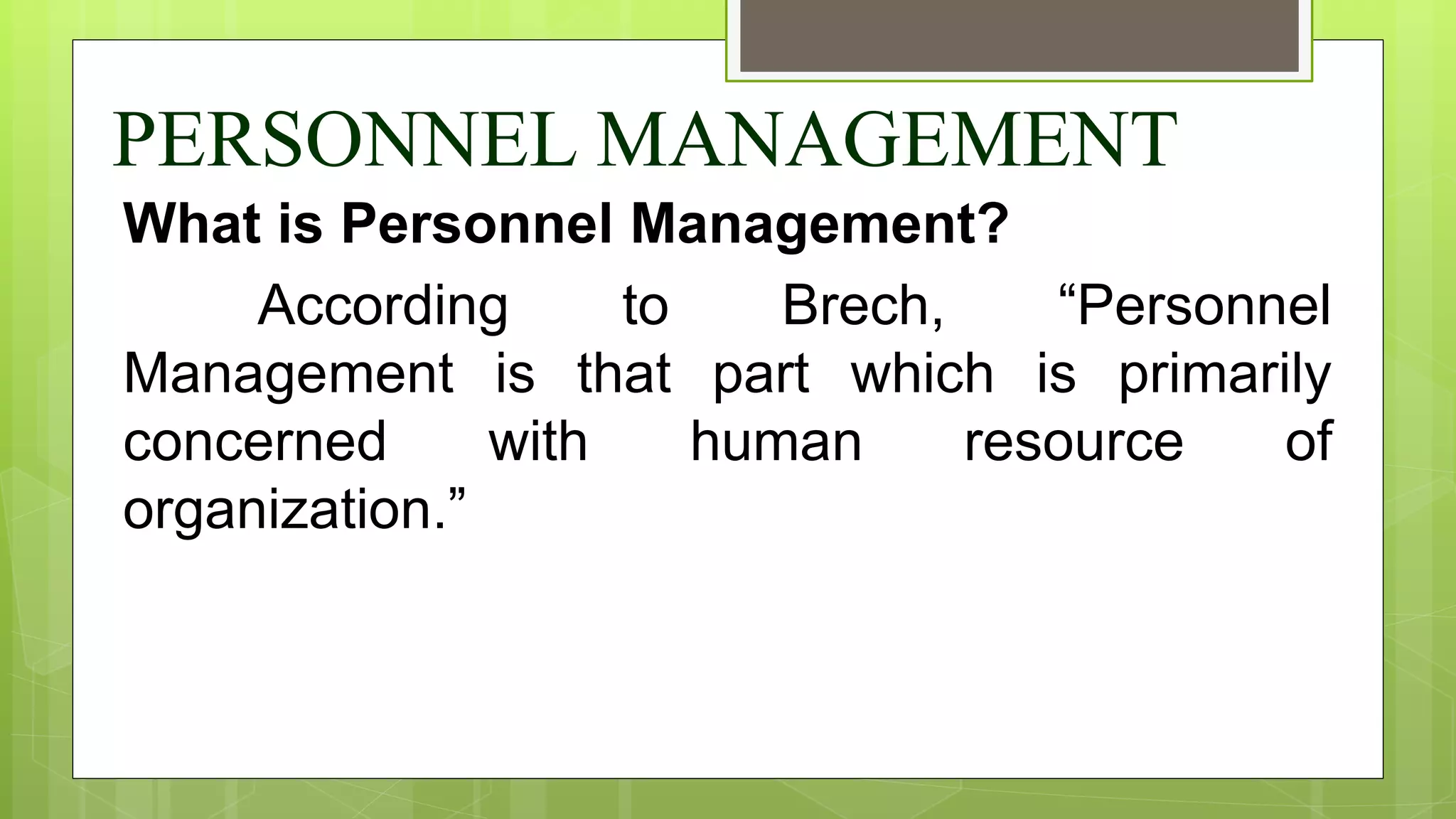 PERSONNEL MANAGEMENT

What is Personnel Management?

According to Brech, “Personnel Management is that part which is primarily concerned with human resource of organization.”